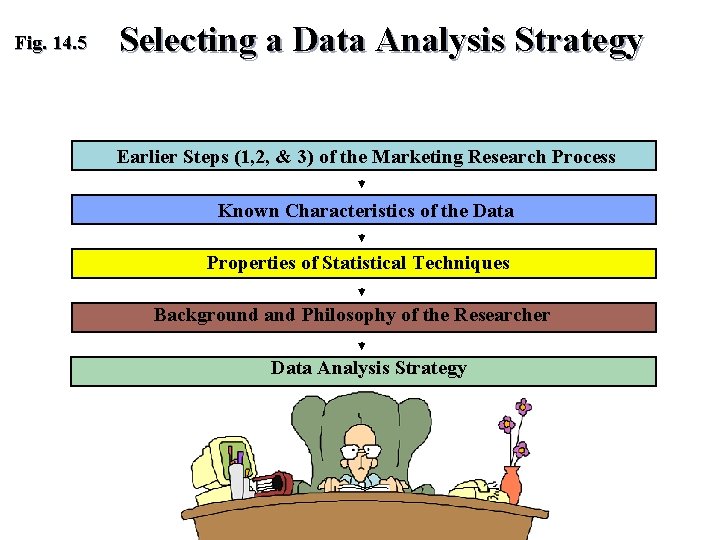 Fig. 14.5 Selecting a Data Analysis Strategy

Earlier Steps (1,2, & 3) of the Marketing Research Process

Known Characteristics of the Data

Properties of Statistical Techniques

Background and Philosophy of the Researcher

Data Analysis Strategy